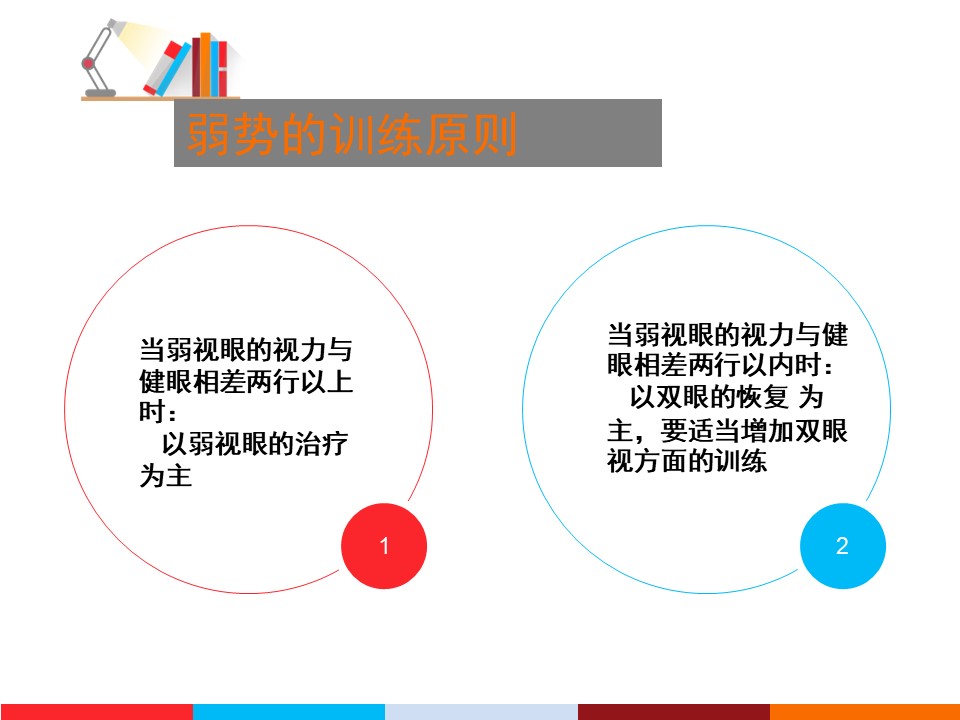 弱势的训练原则

当弱视眼的视力与健眼相差两行以上时：
以弱视眼的治疗为主

1

当弱视眼的视力与健眼相差两行以内时：
以双眼的恢复 为主，要适当增加双眼视方面的训练

2